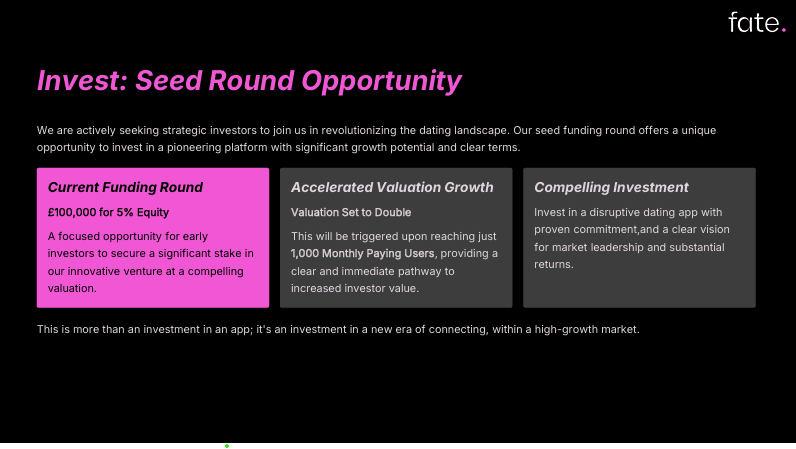 fate.

Invest: Seed Round Opportunity

We are actively seeking strategic investors to join us in revolutionizing the dating landscape. Our seed funding round offers a unique opportunity to invest in a pioneering platform with significant growth potential and clear terms.

Current Funding Round

£100,000 for 5% Equity

A focused opportunity for early investors to secure a significant stake in our innovative venture at a compelling valuation.

Accelerated Valuation Growth

Valuation Set to Double

This will be triggered upon reaching just 1,000 Monthly Paying Users, providing a clear and immediate pathway to increased investor value.

Compelling Investment

Invest in a disruptive dating app with proven commitment,and a clear vision for market leadership and substantial returns.

This is more than an investment in an app; it's an investment in a new era of connecting, within a high-growth market.